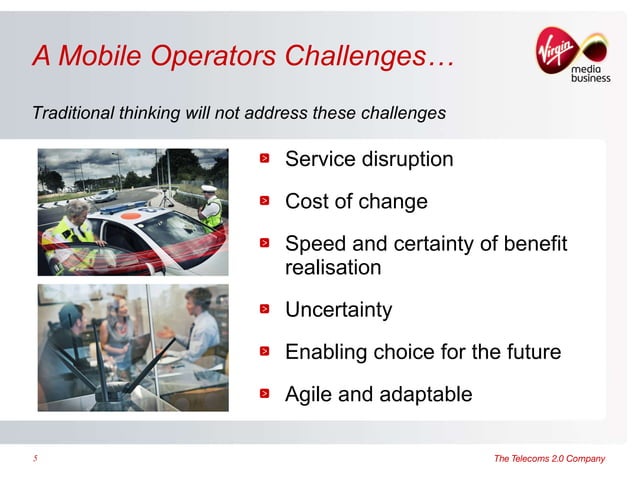 A Mobile Operators Challenges…

Virgin media business

Traditional thinking will not address these challenges

Service disruption

Cost of change

Speed and certainty of benefit realisation

Uncertainty

Enabling choice for the future

Agile and adaptable

5

The Telecoms 2.0 Company